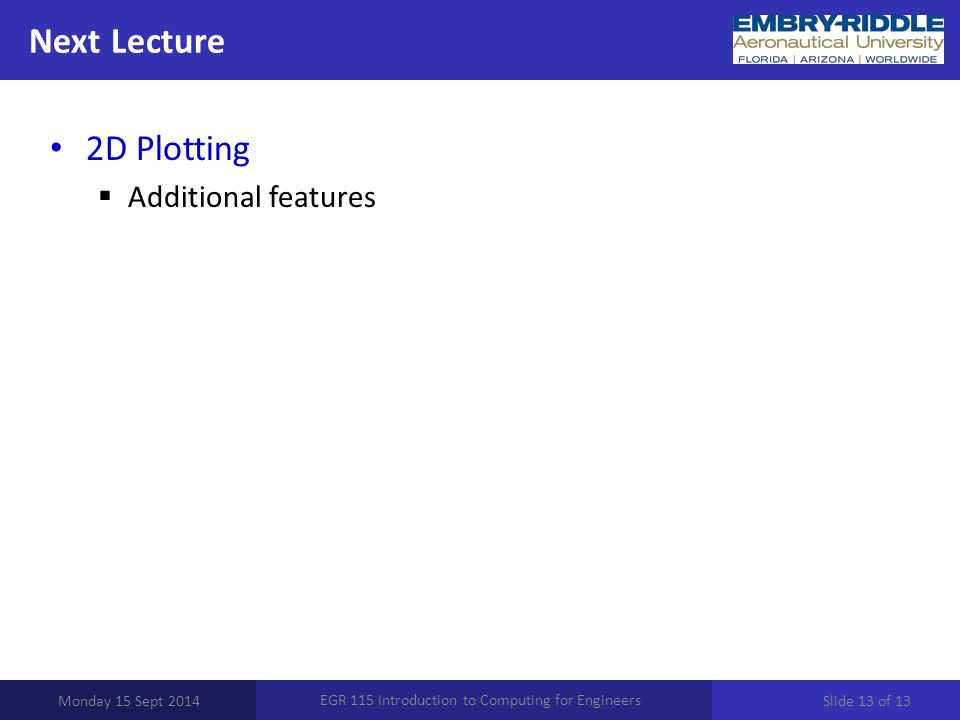 Next Lecture

EMBRY-RIDDLE
Aeronautical University
FLORIDA | ARIZONA | WORLDWIDE

• 2D Plotting
  ▪ Additional features

Monday 15 Sept 2014

EGR 115 Introduction to Computing for Engineers

Slide 13 of 13